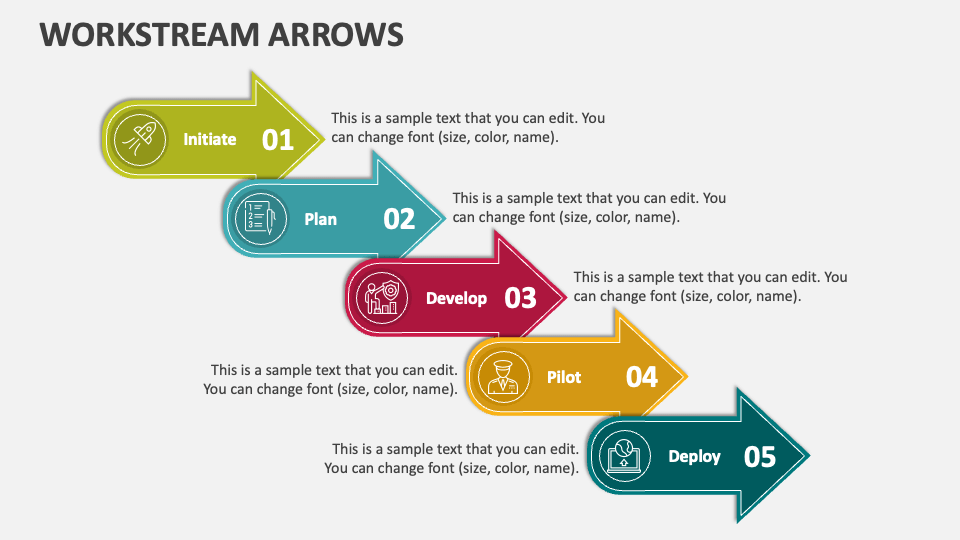 WORKSTREAM ARROWS

Initiate 01
This is a sample text that you can edit. You can change font (size, color, name).

Plan 02
This is a sample text that you can edit. You can change font (size, color, name).

Develop 03
This is a sample text that you can edit. You can change font (size, color, name).

This is a sample text that you can edit. You can change font (size, color, name).
Pilot 04

This is a sample text that you can edit. You can change font (size, color, name).
Deploy 05